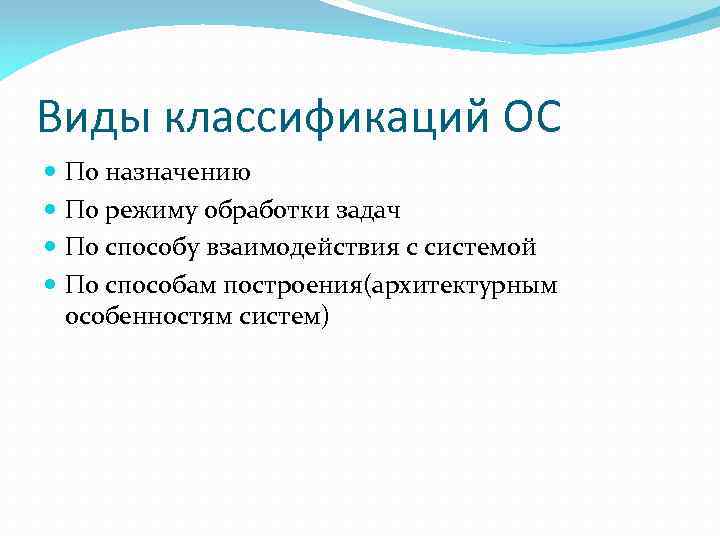 Виды классификаций ОС

- По назначению
- По режиму обработки задач
- По способу взаимодействия с системой
- По способам построения(архитектурным особенностям систем)